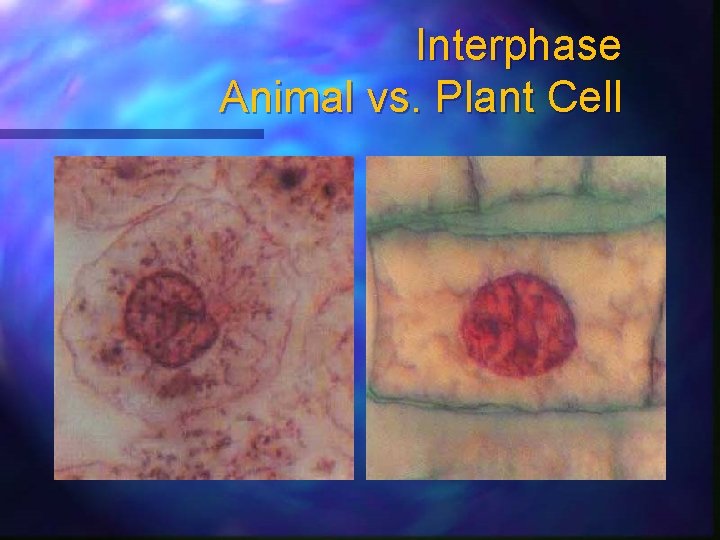 Interphase
Animal vs. Plant Cell